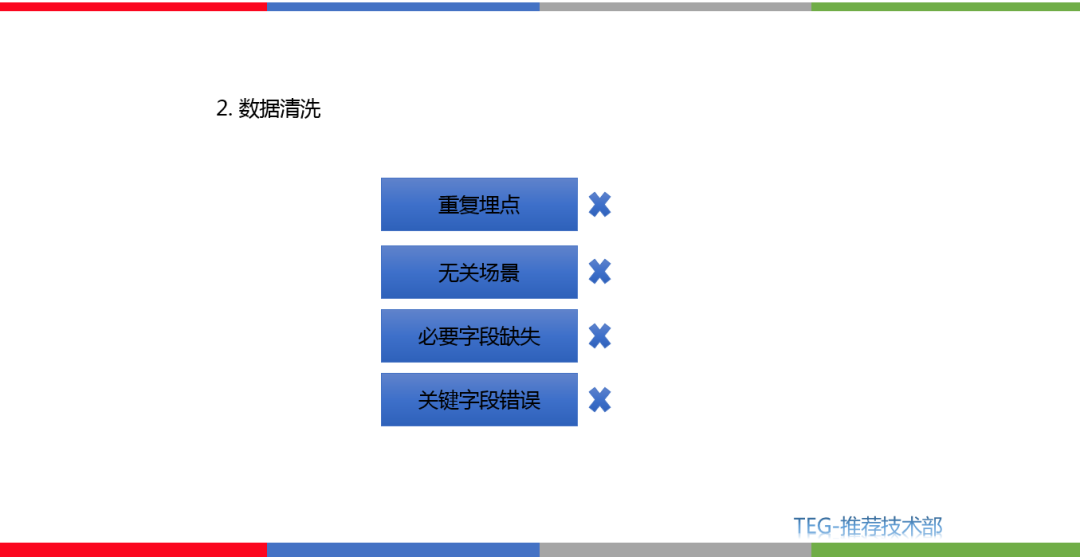 2. 数据清洗

重复埋点

无关场景

必要字段缺失

关键字段错误

TEG-推荐技术部